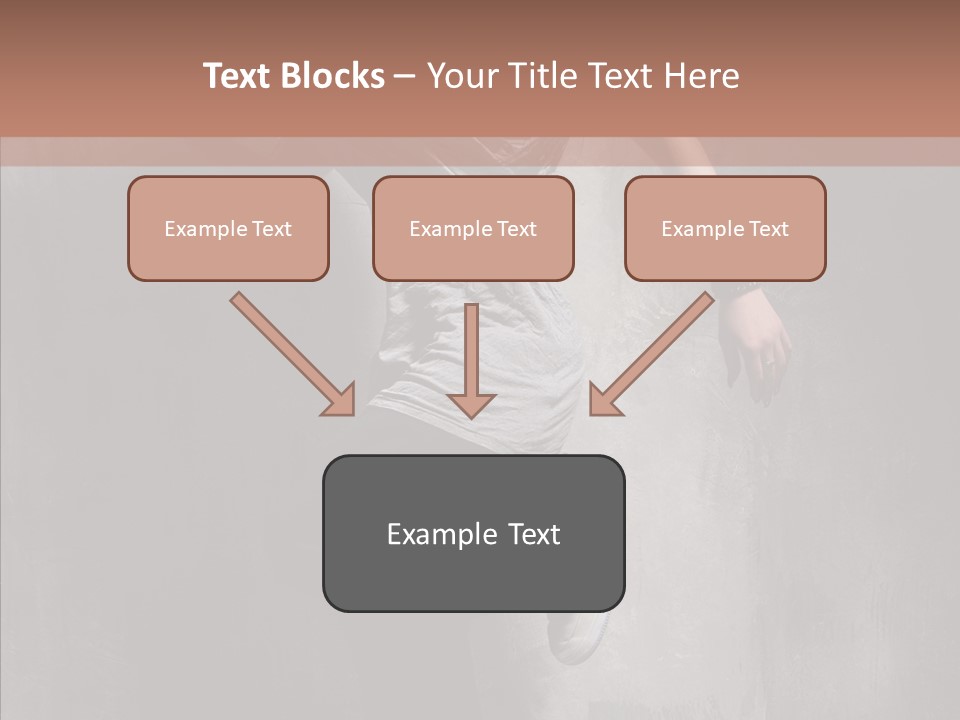 Text Blocks – Your Title Text Here

Example Text

Example Text

Example Text

Example Text